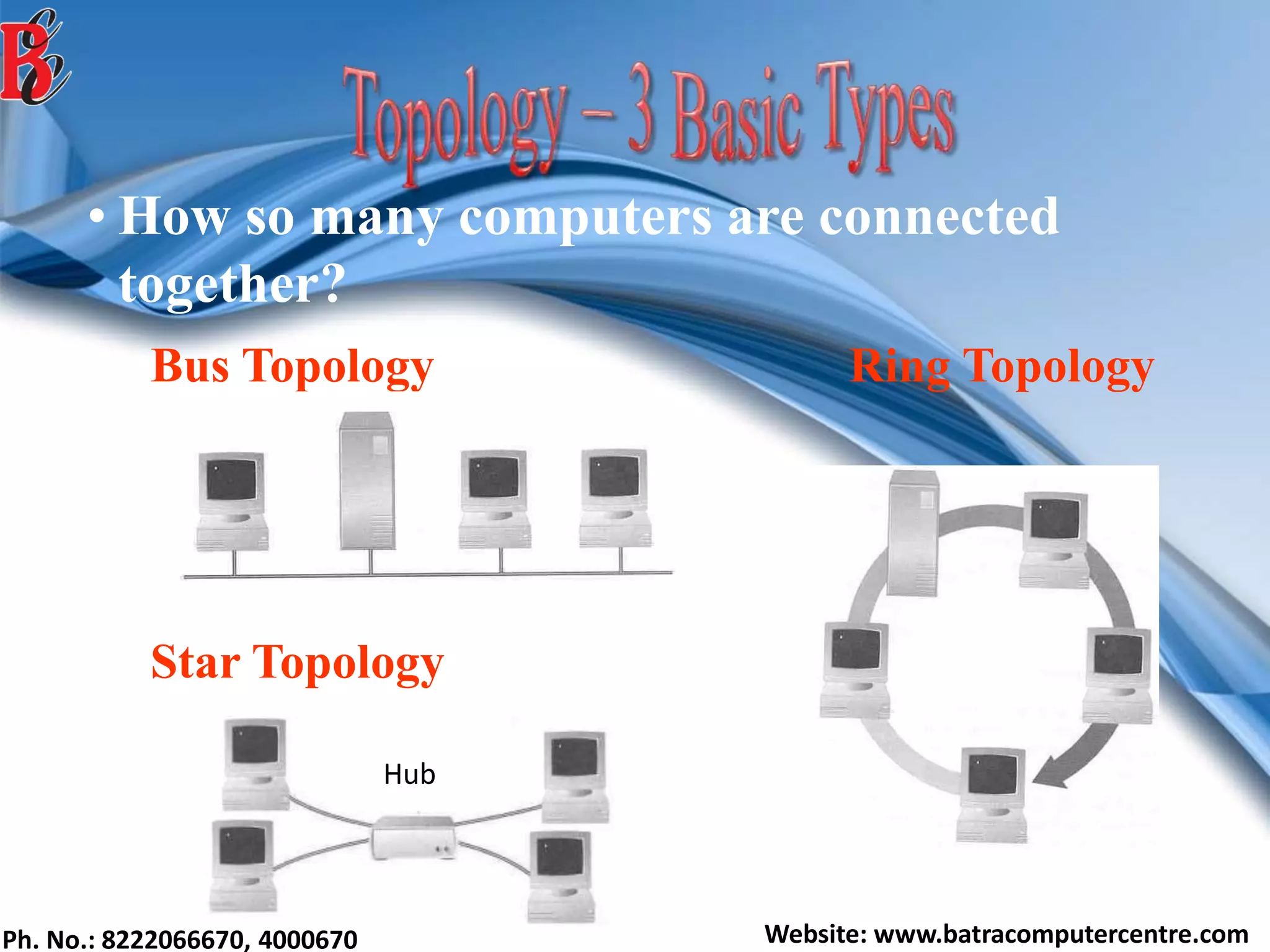 BCC

Topology – 3 Basic Types

• How so many computers are connected together?

Bus Topology

Ring Topology

Star Topology

Hub

Ph. No.: 8222066670, 4000670

Website: www.batracomputercentre.com